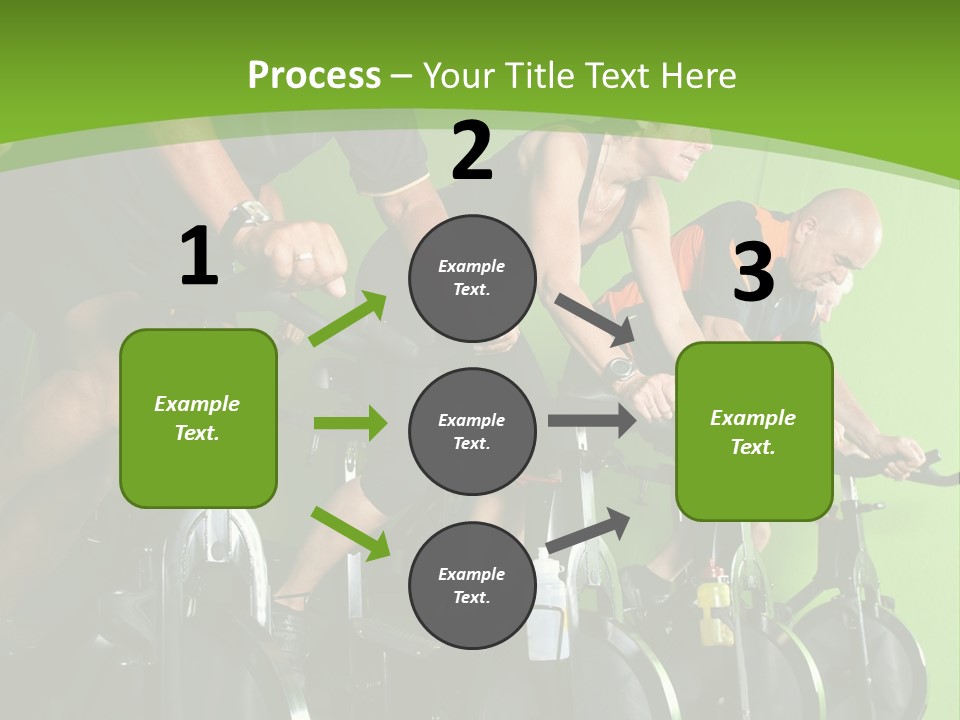 Process – Your Title Text Here

1

Example Text.

2

Example Text.

Example Text.

Example Text.

3

Example Text.